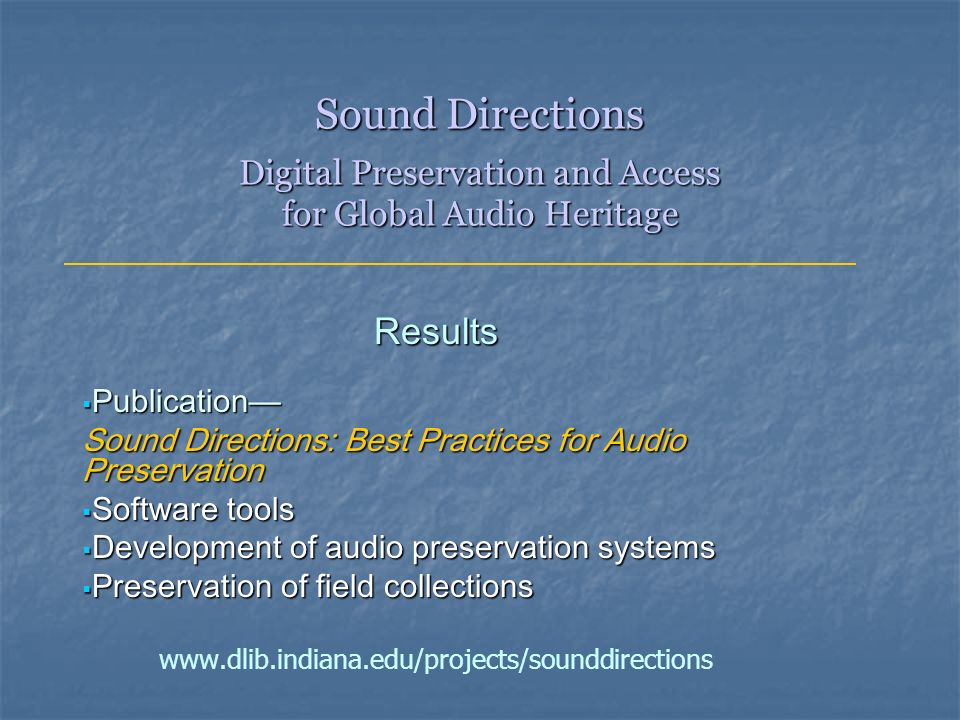 Sound Directions

Digital Preservation and Access for Global Audio Heritage

Results

▪Publication—

Sound Directions: Best Practices for Audio Preservation

▪Software tools

▪Development of audio preservation systems

▪Preservation of field collections

www.dlib.indiana.edu/projects/sounddirections